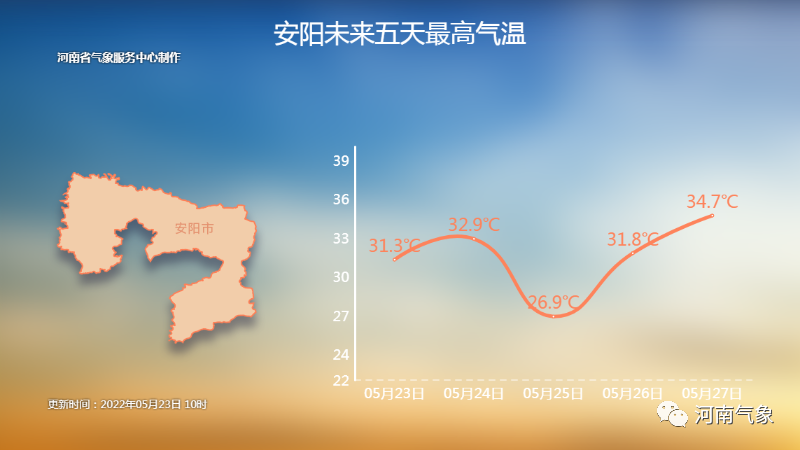 安阳未来五天最高气温

河南省气象服务中心制作

安阳市

39
36
33
30
27
24
22

31.3℃
32.9℃
26.9℃
31.8℃
34.7℃

05月23日
05月24日
05月25日
05月26日
05月27日

更新时间：2022年05月23日 10时

河南气象